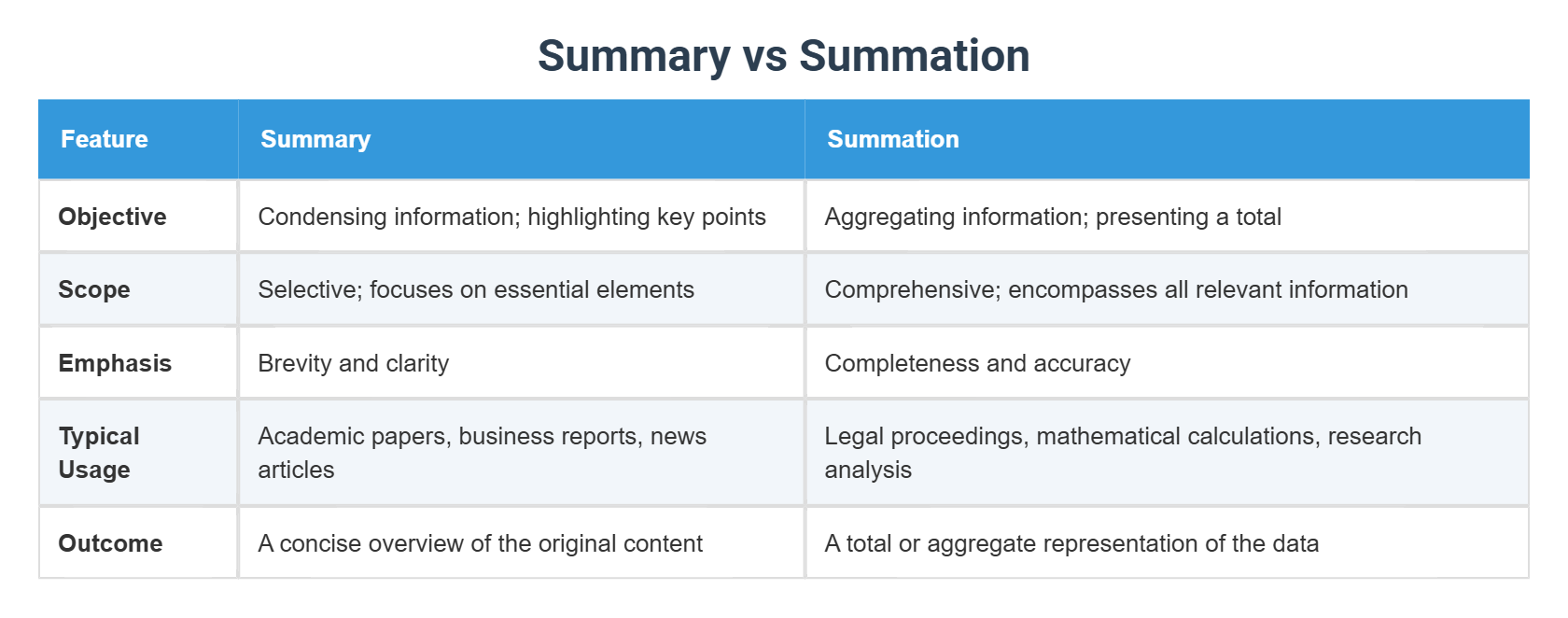 Summary vs Summation

| Feature | Summary | Summation |
|---|---|---|
| Objective | Condensing information; highlighting key points | Aggregating information; presenting a total |
| Scope | Selective; focuses on essential elements | Comprehensive; encompasses all relevant information |
| Emphasis | Brevity and clarity | Completeness and accuracy |
| Typical Usage | Academic papers, business reports, news articles | Legal proceedings, mathematical calculations, research analysis |
| Outcome | A concise overview of the original content | A total or aggregate representation of the data |